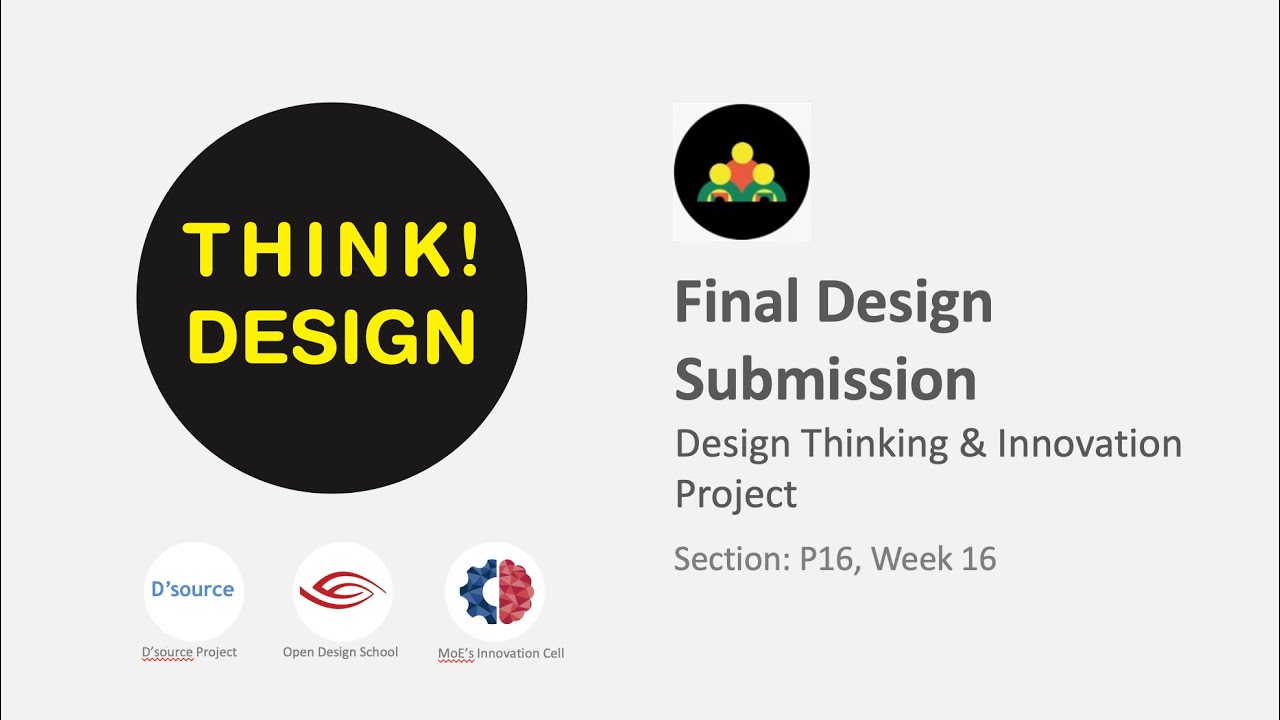 THINK!
DESIGN

D'source
D'source Project

Open Design School

MoE's Innovation Cell

Final Design Submission
Design Thinking & Innovation Project

Section: P16, Week 16